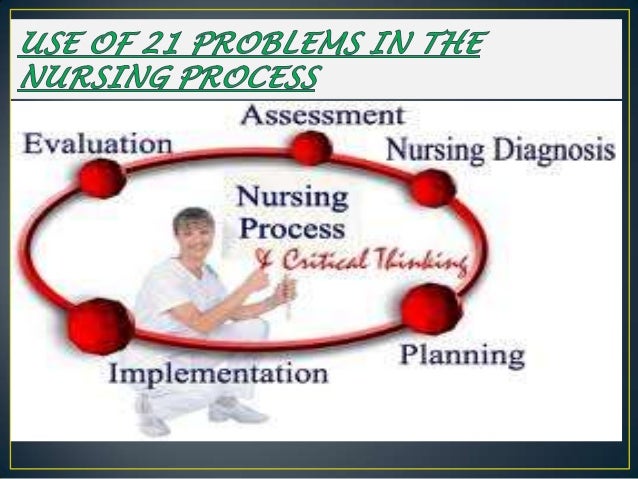 USE OF 21 PROBLEMS IN THE NURSING PROCESS

Assessment
Evaluation
Nursing Diagnosis
Nursing Process
& Critical Thinking
Planning
Implementation